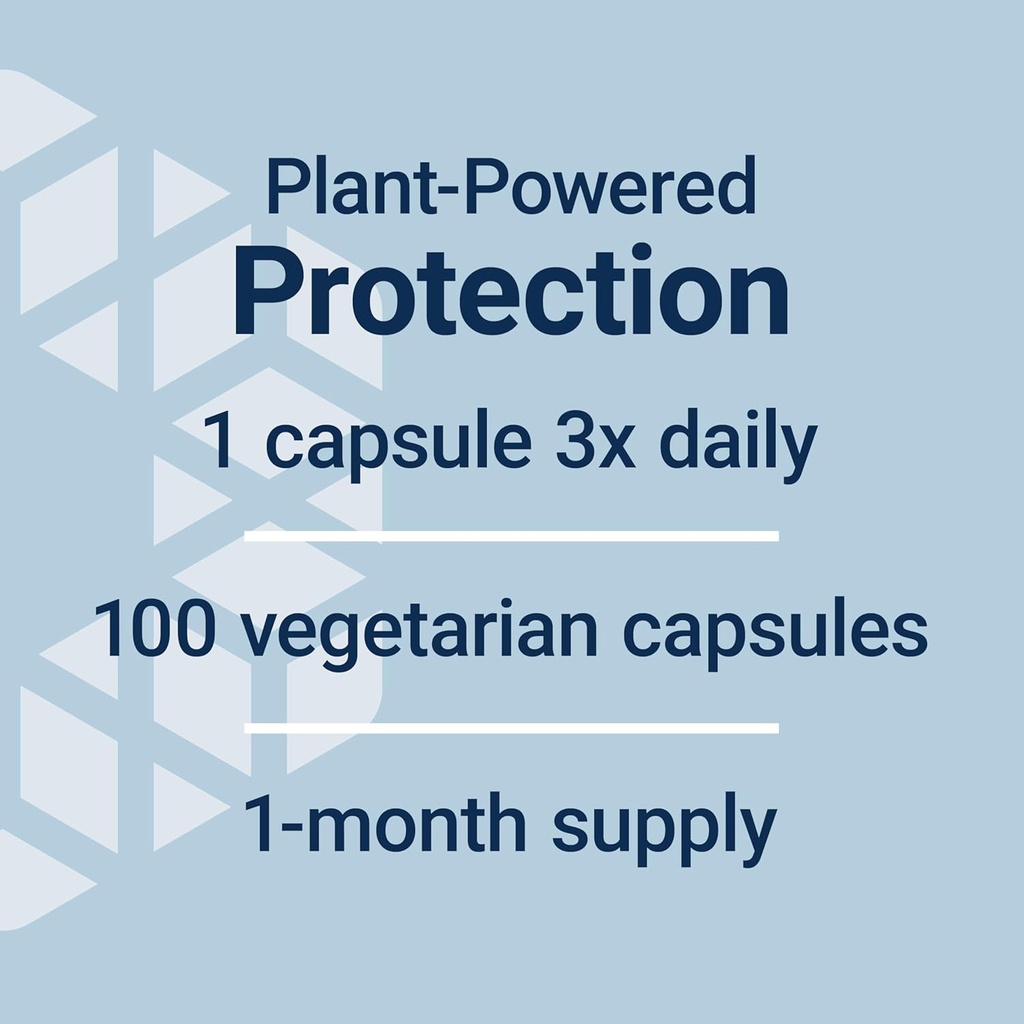 Plant-Powered
Protection

1 capsule 3x daily

100 vegetarian capsules

1-month supply